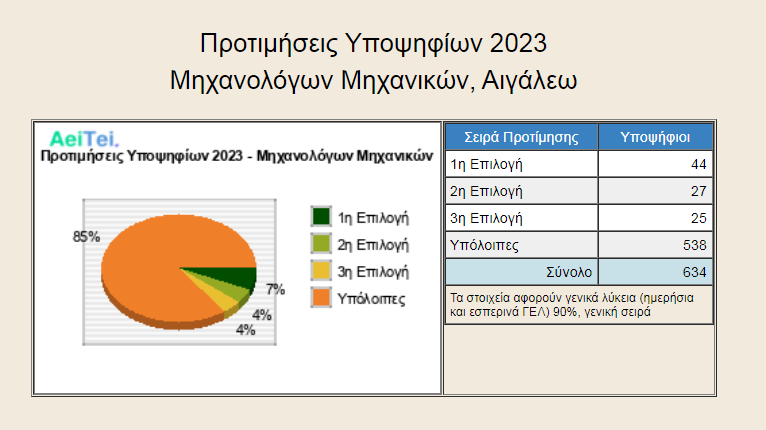 Προτιμήσεις Υποψηφίων 2023
Μηχανολόγων Μηχανικών, Αιγάλεω

AeiTei.
Προτιμήσεις Υποψηφίων 2023 - Μηχανολόγων Μηχανικών

85%
7%
4%
4%

1η Επιλογή
2η Επιλογή
3η Επιλογή
Υπόλοιπες

| Σειρά Προτίμησης | Υποψήφιοι |
|---|---|
| 1η Επιλογή | 44 |
| 2η Επιλογή | 27 |
| 3η Επιλογή | 25 |
| Υπόλοιπες | 538 |
| Σύνολο | 634 |

Τα στοιχεία αφορούν γενικά λύκεια (ημερήσια και εσπερινά ΓΕΛ) 90%, γενική σειρά